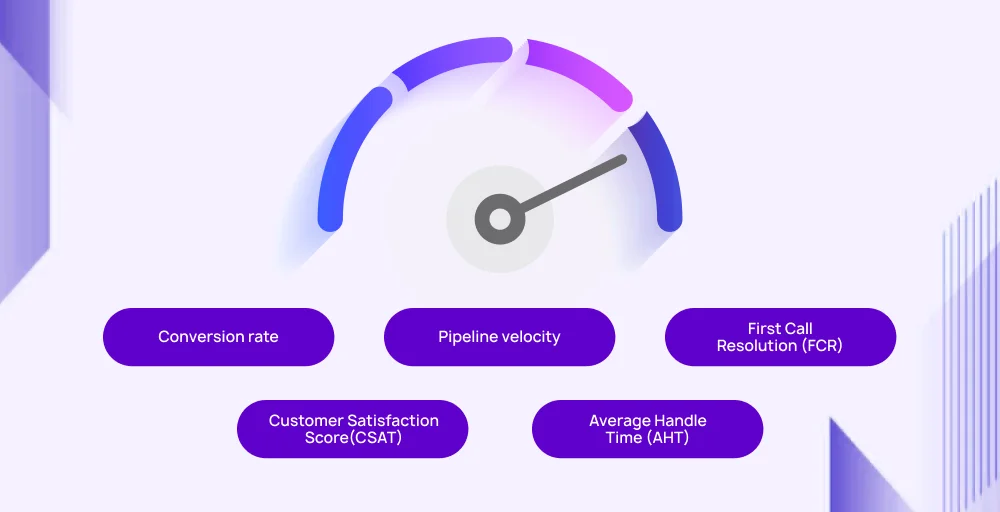 Conversion rate

Pipeline velocity

First Call Resolution (FCR)

Customer Satisfaction Score(CSAT)

Average Handle Time (AHT)